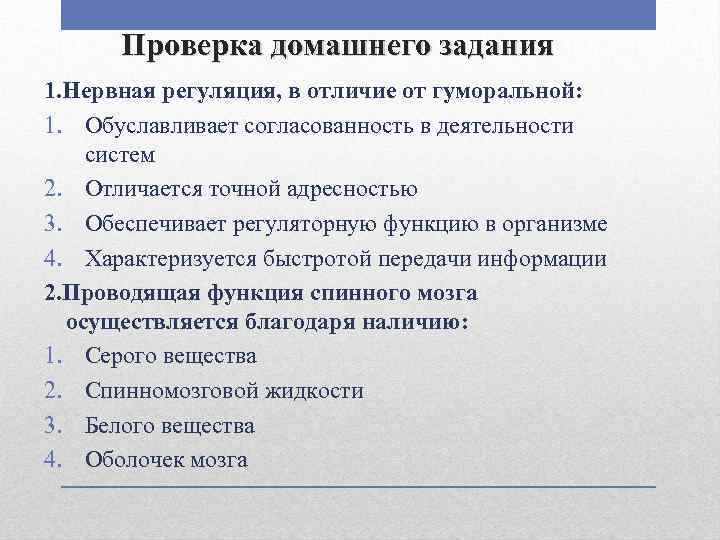 Проверка домашнего задания

1.Нервная регуляция, в отличие от гуморальной:

1. Обуславливает согласованность в деятельности систем
2. Отличается точной адресностью
3. Обеспечивает регуляторную функцию в организме
4. Характеризуется быстротой передачи информации

2.Проводящая функция спинного мозга осуществляется благодаря наличию:

1. Серого вещества
2. Спинномозговой жидкости
3. Белого вещества
4. Оболочек мозга